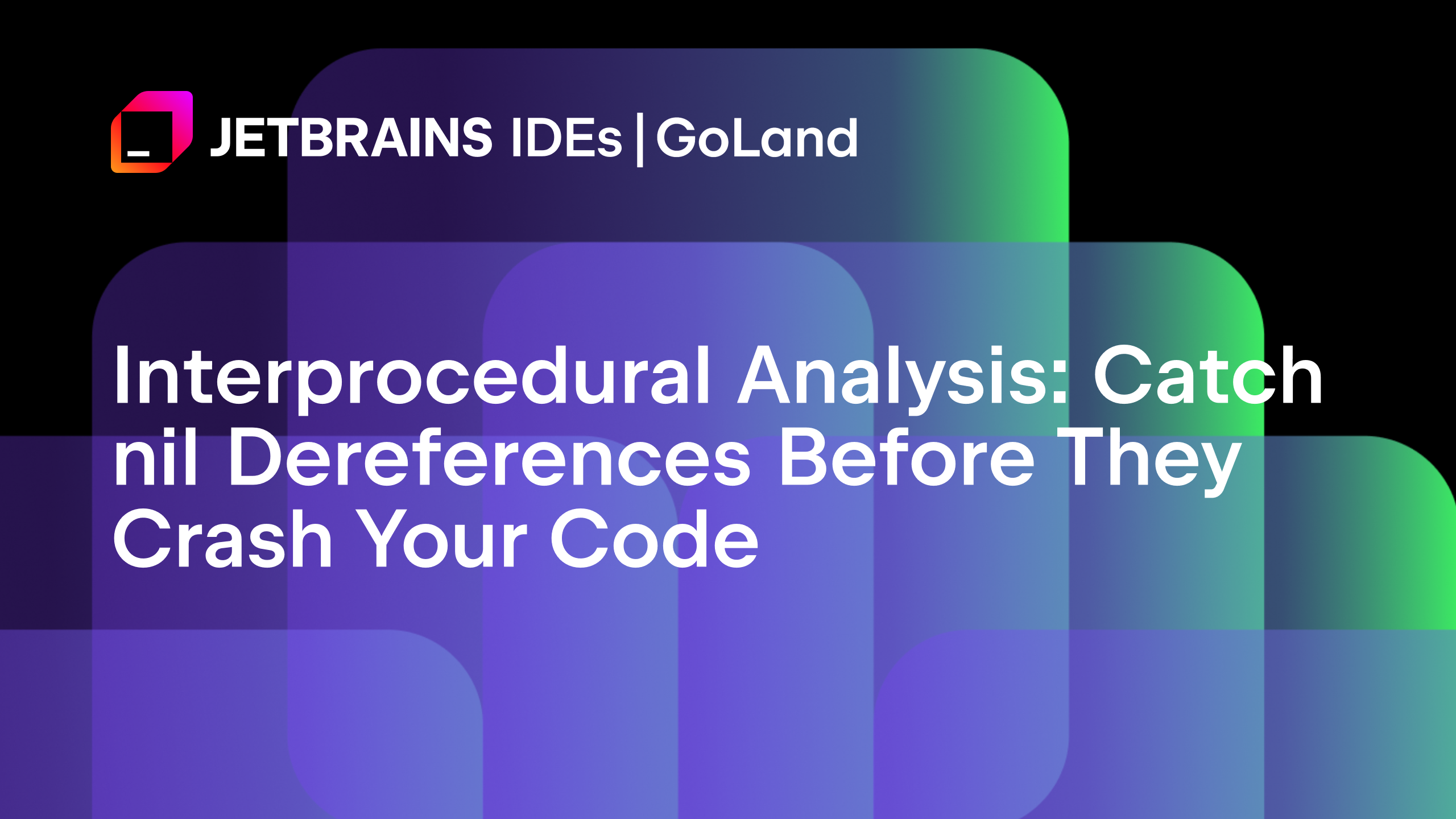 JETBRAINS IDEs | GoLand

Interprocedural Analysis: Catch nil Dereferences Before They Crash Your Code